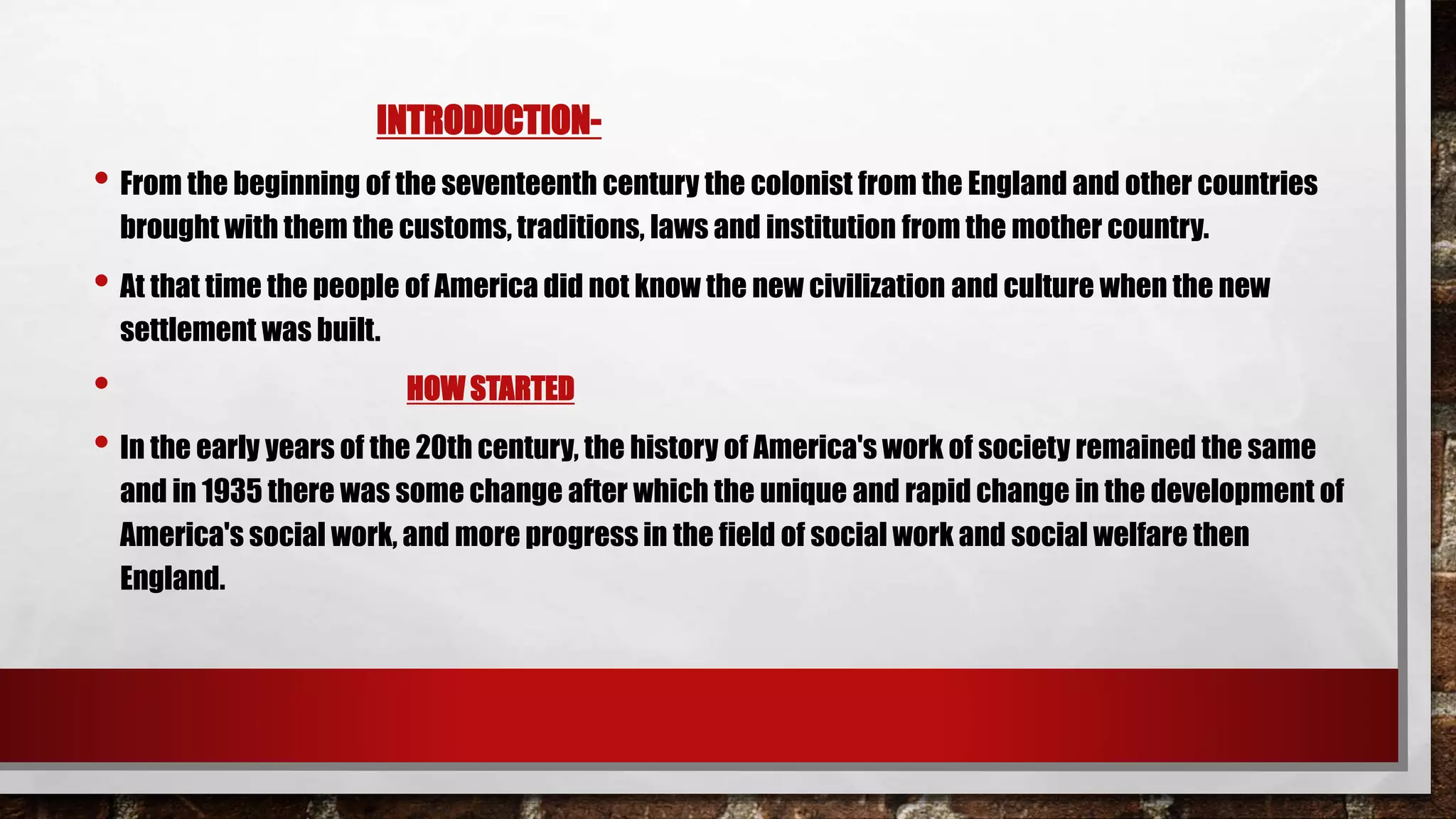 INTRODUCTION-

• From the beginning of the seventeenth century the colonist from the England and other countries brought with them the customs, traditions, laws and institution from the mother country.

• At that time the people of America did not know the new civilization and culture when the new settlement was built.

• HOW STARTED

• In the early years of the 20th century, the history of America's work of society remained the same and in 1935 there was some change after which the unique and rapid change in the development of America's social work, and more progress in the field of social work and social welfare then England.